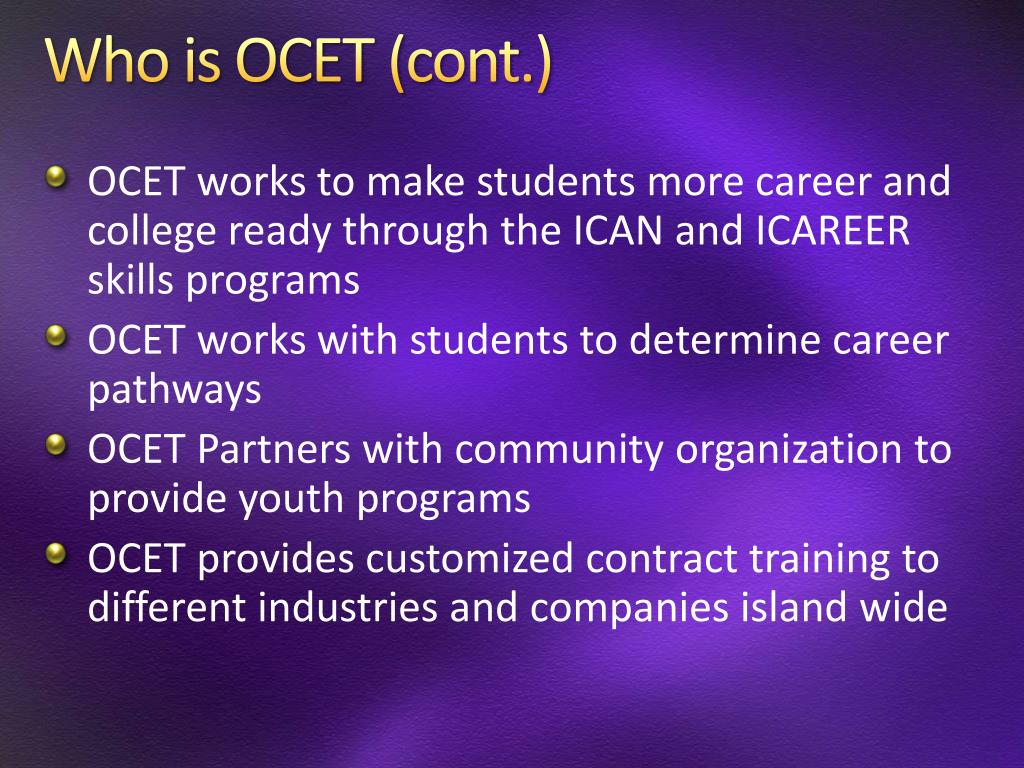 Who is OCET (cont.)

OCET works to make students more career and college ready through the ICAN and ICAREER skills programs

OCET works with students to determine career pathways

OCET Partners with community organization to provide youth programs

OCET provides customized contract training to different industries and companies island wide